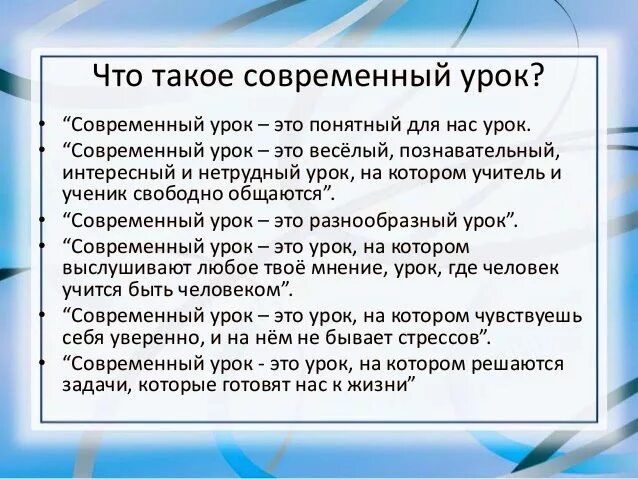 Что такое современный урок?

• “Современный урок – это понятный для нас урок.
• “Современный урок – это весёлый, познавательный, интересный и нетрудный урок, на котором учитель и ученик свободно общаются”.
• “Современный урок – это разнообразный урок”.
• “Современный урок – это урок, на котором выслушивают любое твоё мнение, урок, где человек учится быть человеком”.
• “Современный урок – это урок, на котором чувствуешь себя уверенно, и на нём не бывает стрессов”.
• “Современный урок - это урок, на котором решаются задачи, которые готовят нас к жизни”